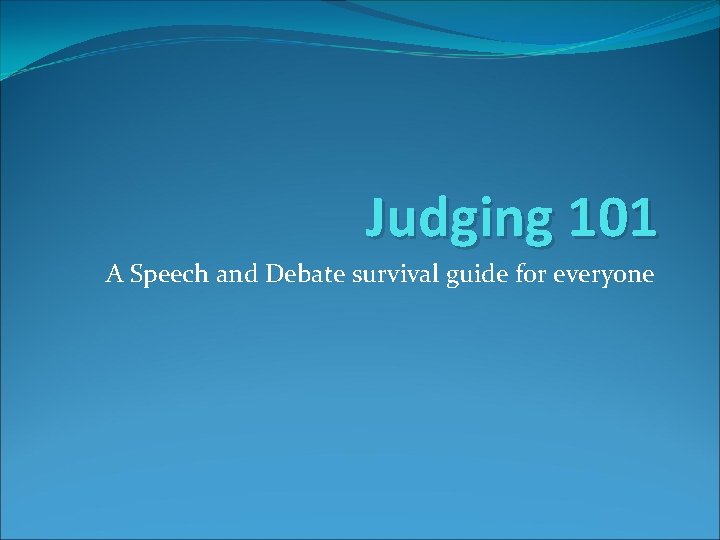 Judging 101

A Speech and Debate survival guide for everyone